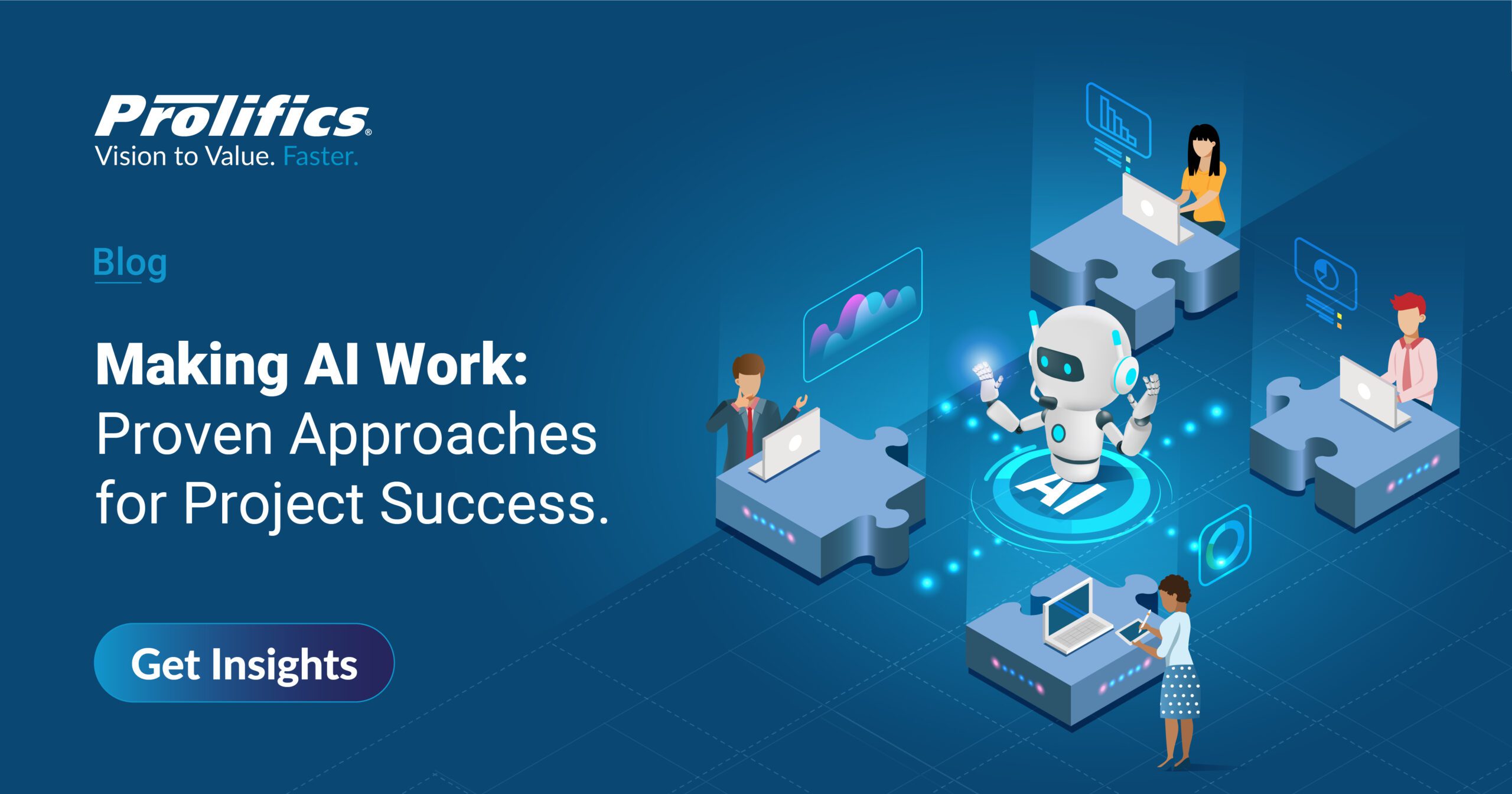 Prolifics®
Vision to Value. Faster.

Blog

Making AI Work:
Proven Approaches for Project Success.

Get Insights

AI